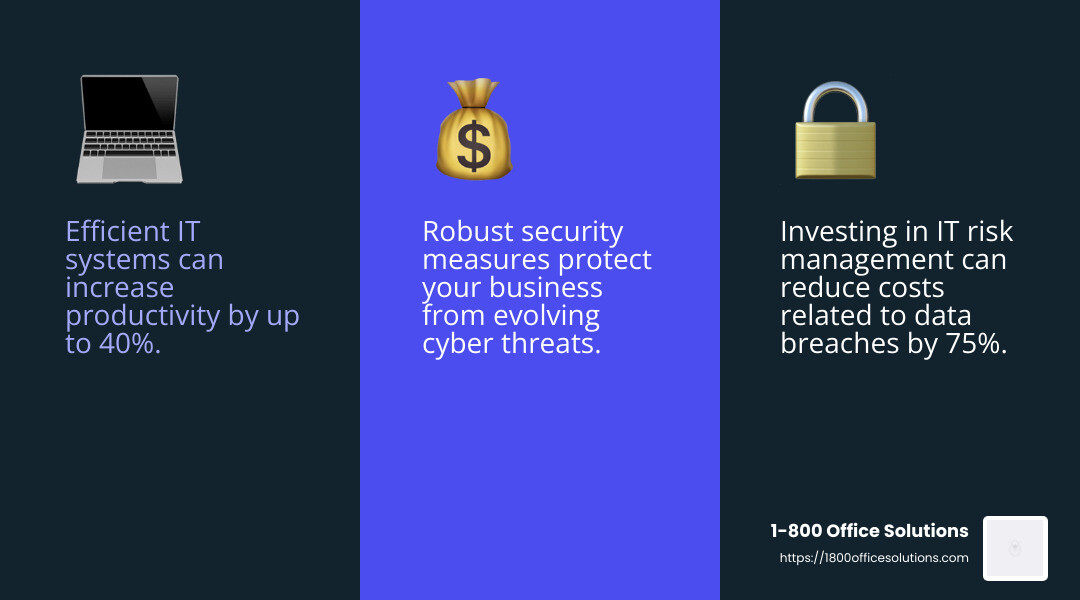 Efficient IT systems can increase productivity by up to 40%.

Robust security measures protect your business from evolving cyber threats.

Investing in IT risk management can reduce costs related to data breaches by 75%.

1-800 Office Solutions
https://1800officesolutions.com